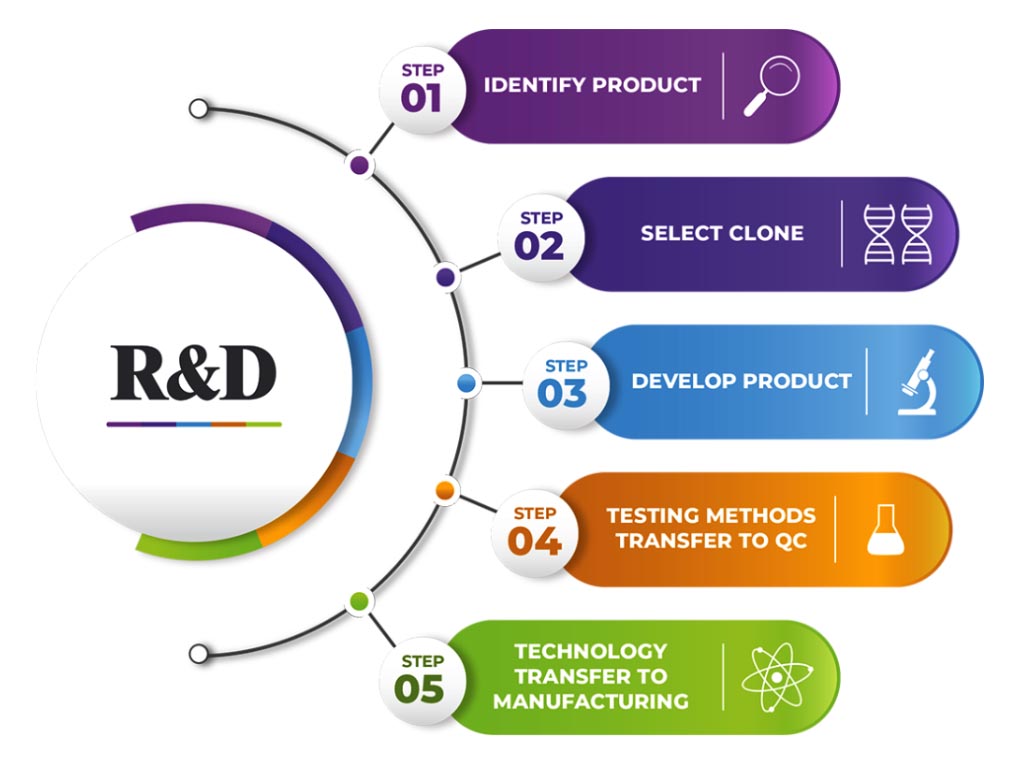 R&D

STEP 01 IDENTIFY PRODUCT

STEP 02 SELECT CLONE

STEP 03 DEVELOP PRODUCT

STEP 04 TESTING METHODS TRANSFER TO QC

STEP 05 TECHNOLOGY TRANSFER TO MANUFACTURING